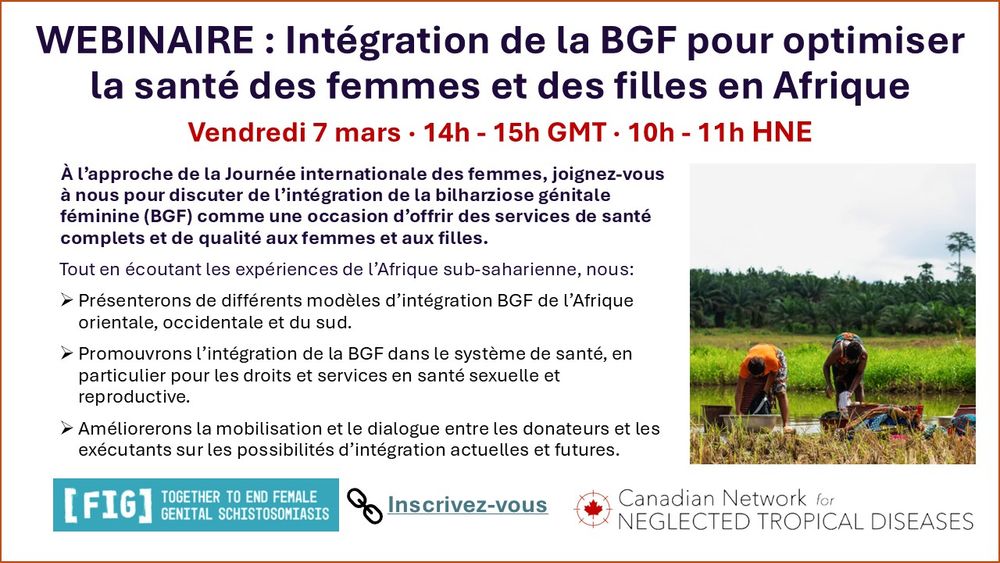 WEBINAIRE : Intégration de la BGF pour optimiser la santé des femmes et des filles en Afrique

Vendredi 7 mars · 14h - 15h GMT · 10h - 11h HNE

À l'approche de la Journée internationale des femmes, joignez-vous à nous pour discuter de l'intégration de la bilharziose génitale féminine (BGF) comme une occasion d'offrir des services de santé complets et de qualité aux femmes et aux filles.

Tout en écoutant les expériences de l'Afrique sub-saharienne, nous:

➢ Présenterons de différents modèles d'intégration BGF de l'Afrique orientale, occidentale et du sud.

➢ Promouvrons l'intégration de la BGF dans le système de santé, en particulier pour les droits et services en santé sexuelle et reproductive.

➢ Améliorerons la mobilisation et le dialogue entre les donateurs et les exécutants sur les possibilités d'intégration actuelles et futures.

[FIG] TOGETHER TO END FEMALE GENITAL SCHISTOSOMIASIS

Inscrivez-vous

Canadian Network for NEGLECTED TROPICAL DISEASES